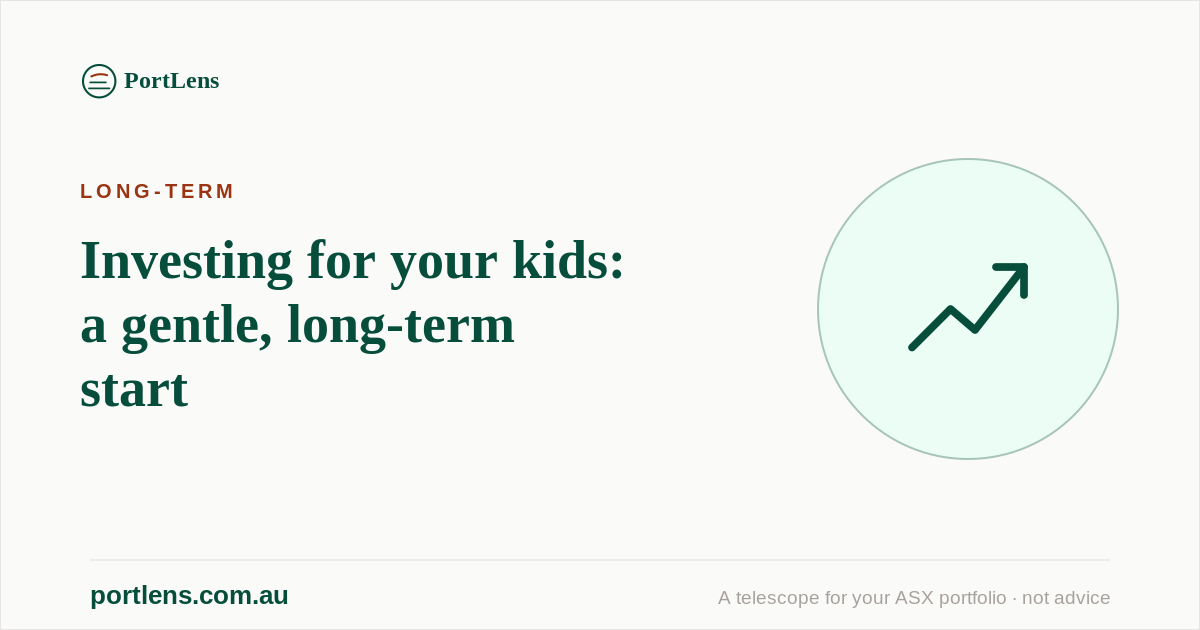 PortLens

LONG-TERM

Investing for your kids: a gentle, long-term start

portlens.com.au

A telescope for your ASX portfolio · not advice